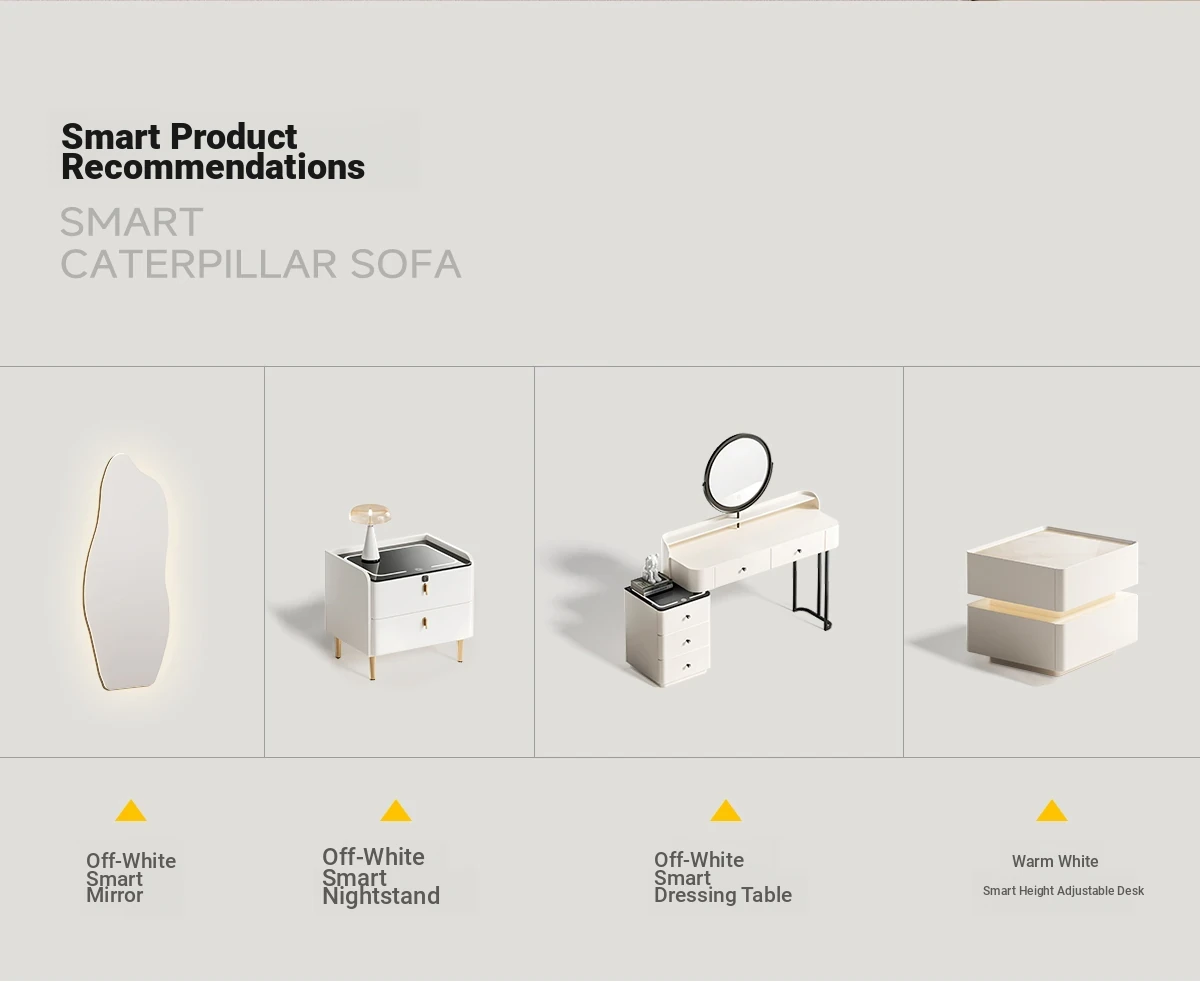 Smart Product Recommendations

SMART CATERPILLAR SOFA

Off-White Smart Mirror

Off-White Smart Nightstand

Off-White Smart Dressing Table

Warm White

Smart Height Adjustable Desk